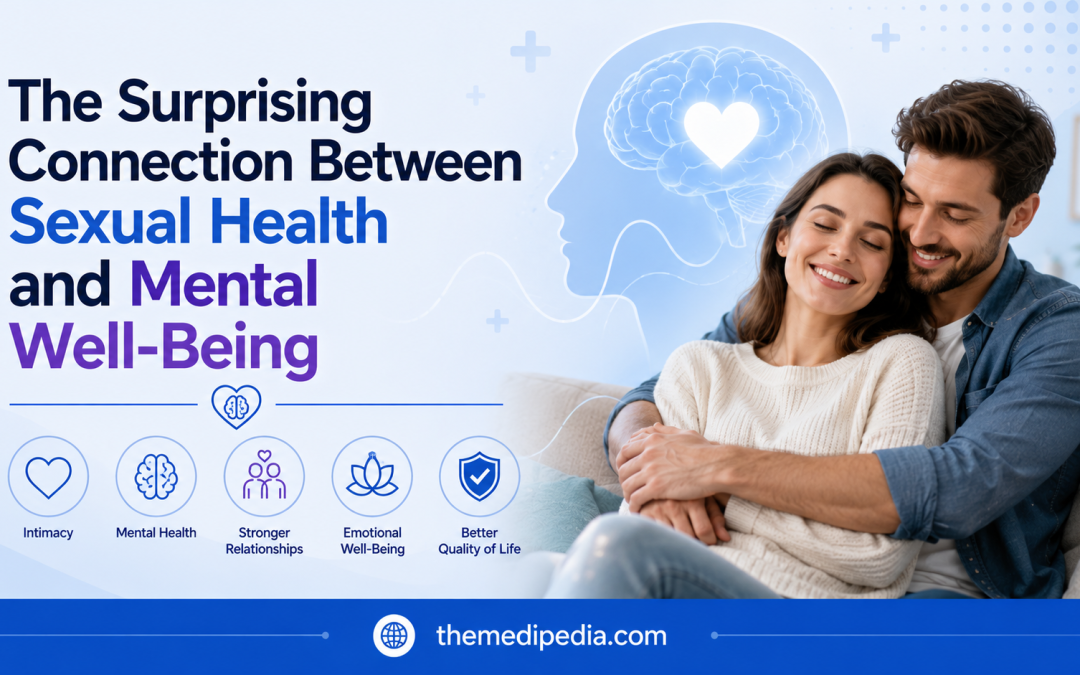 The Surprising Connection Between Sexual Health and Mental Well-Being

Intimacy

Mental Health

Stronger Relationships

Emotional Well-Being

Better Quality of Life

themedipedia.com